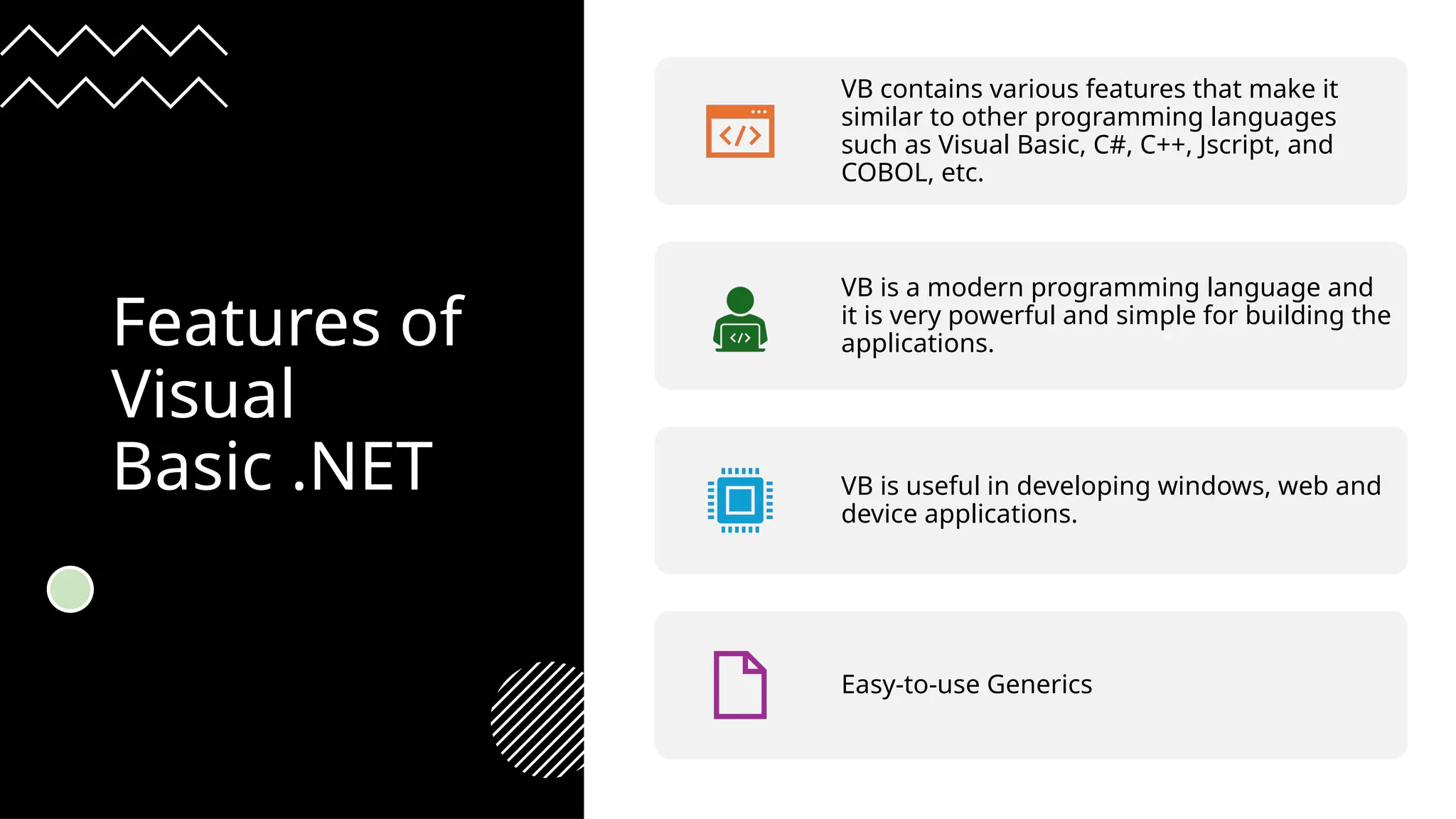 Features of Visual Basic .NET

VB contains various features that make it similar to other programming languages such as Visual Basic, C#, C++, Jscript, and COBOL, etc.

VB is a modern programming language and it is very powerful and simple for building the applications.

VB is useful in developing windows, web and device applications.

Easy-to-use Generics